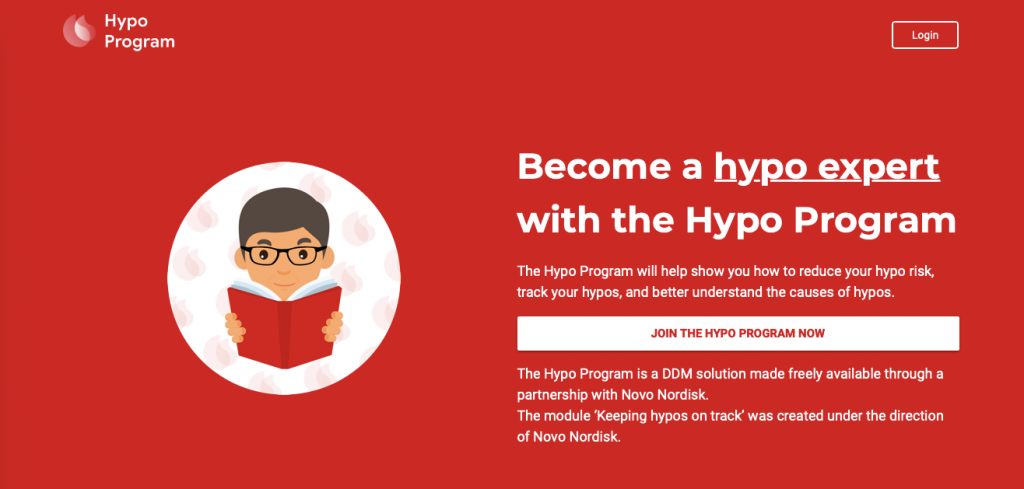 Hypo Program

Login

Become a hypo expert with the Hypo Program

The Hypo Program will help show you how to reduce your hypo risk, track your hypos, and better understand the causes of hypos.

JOIN THE HYPO PROGRAM NOW

The Hypo Program is a DDM solution made freely available through a partnership with Novo Nordisk.
The module 'Keeping hypos on track' was created under the direction of Novo Nordisk.